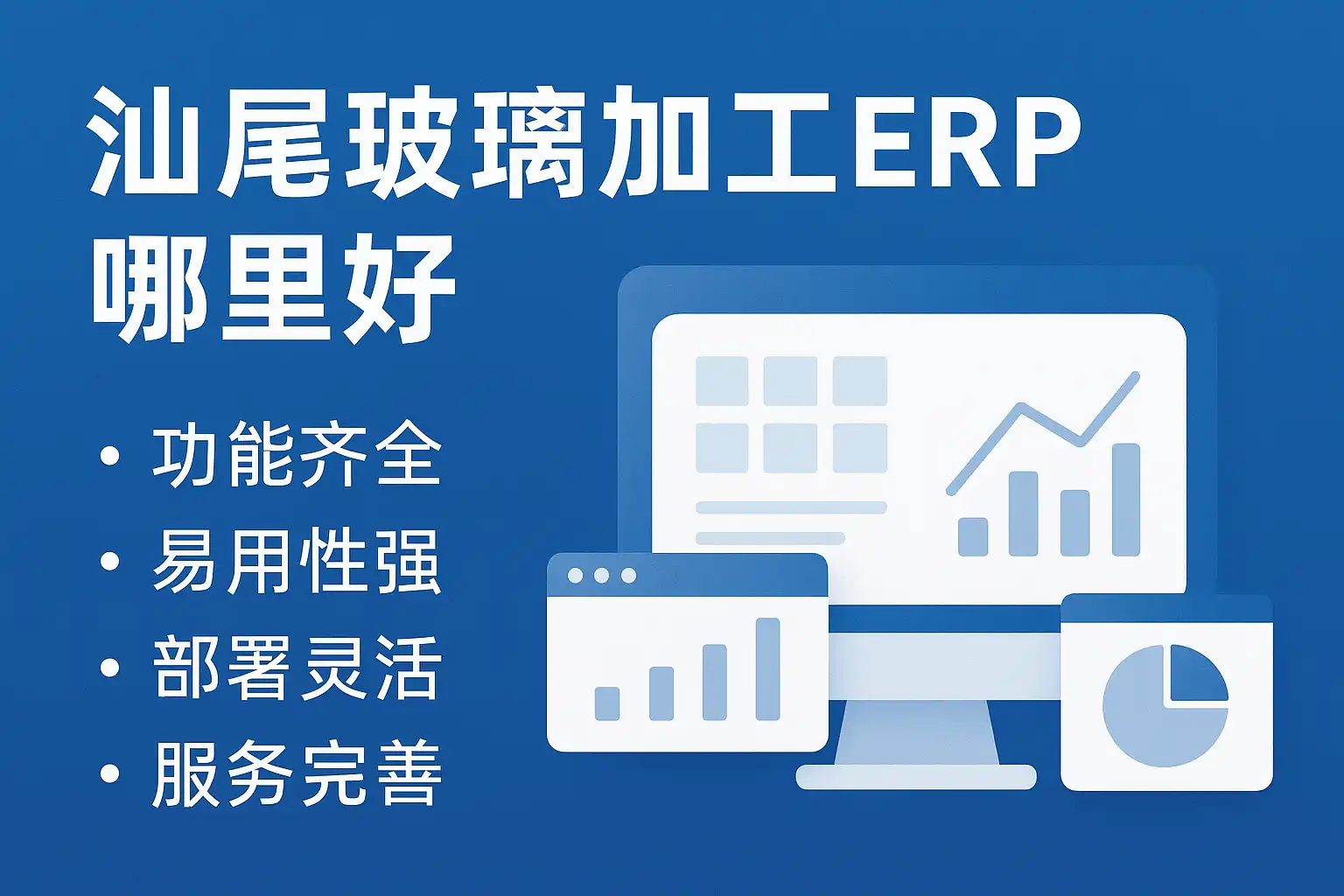 汕尾玻璃加工ERP哪里好

• 功能齐全
• 易用性强
• 部署灵活
• 服务完善